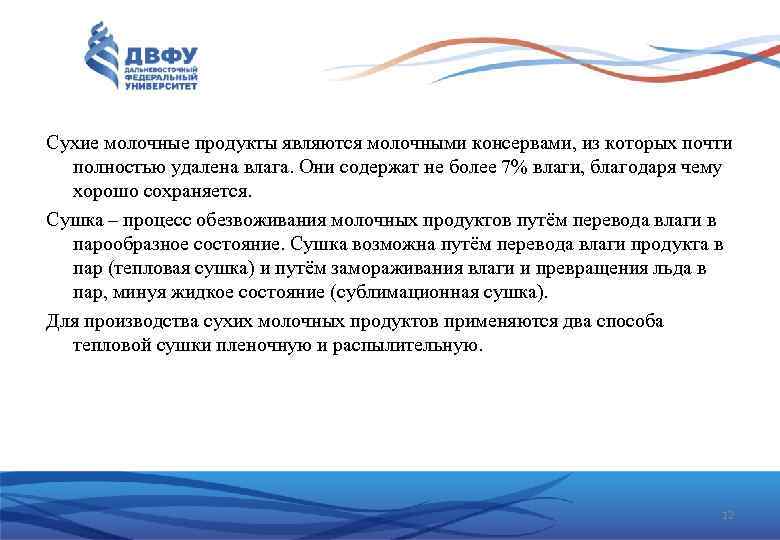 ДВФУ
ДАЛЬНЕВОСТОЧНЫЙ ФЕДЕРАЛЬНЫЙ УНИВЕРСИТЕТ

Сухие молочные продукты являются молочными консервами, из которых почти полностью удалена влага. Они содержат не более 7% влаги, благодаря чему хорошо сохраняется.

Сушка – процесс обезвоживания молочных продуктов путём перевода влаги в парообразное состояние. Сушка возможна путём перевода влаги продукта в пар (тепловая сушка) и путём замораживания влаги и превращения льда в пар, минуя жидкое состояние (сублимационная сушка).

Для производства сухих молочных продуктов применяются два способа тепловой сушки пленочную и распылительную.

12